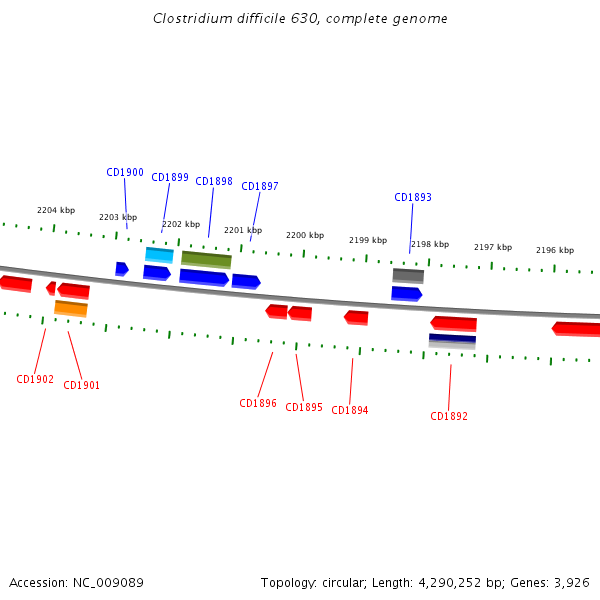 Clostridium difficile 630, complete genome

CD1900 CD1899 CD1898 CD1897 CD1893

2204 kbp 2203 kbp 2202 kbp 2201 kbp 2200 kbp 2199 kbp 2198 kbp 2197 kbp 2196 kbp

CD1902 CD1901 CD1896 CD1895 CD1894 CD1892

Accession: NC_009089

Topology: circular; Length: 4,290,252 bp; Genes: 3,926